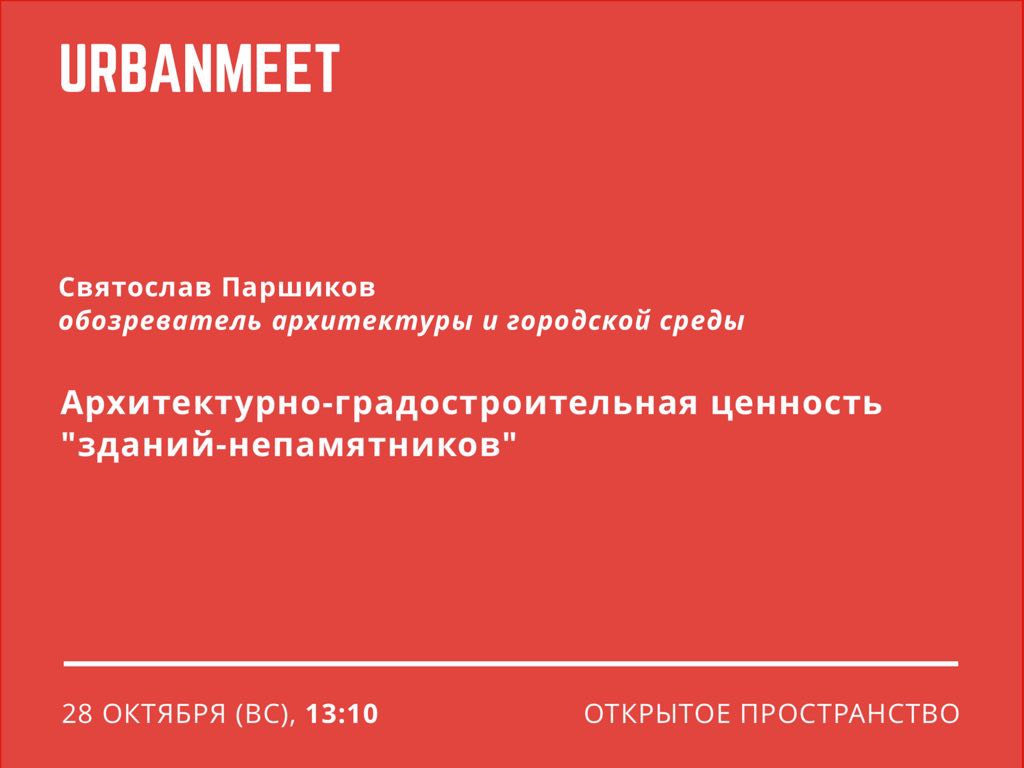 URBANMEET

Святослав Паршиков
обозреватель архитектуры и городской среды

Архитектурно-градостроительная ценность "зданий-непамятников"

28 ОКТЯБРЯ (ВС), 13:10

ОТКРЫТОЕ ПРОСТРАНСТВО